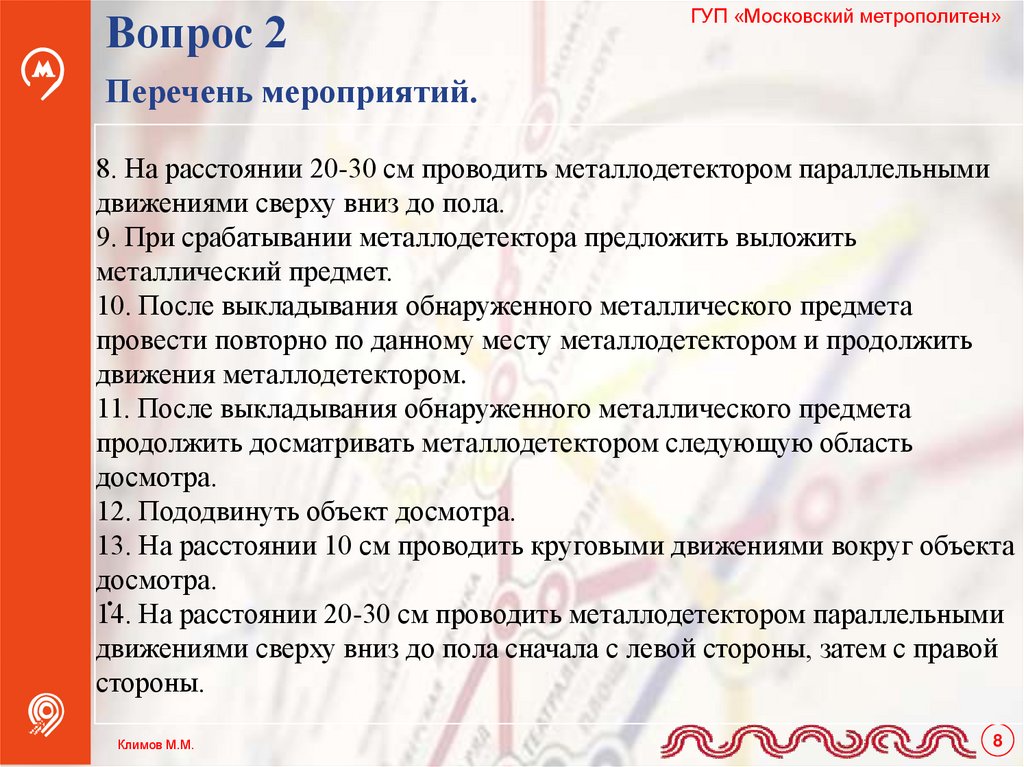 Вопрос 2

ГУП «Московский метрополитен»

Перечень мероприятий.

8. На расстоянии 20-30 см проводить металлодетектором параллельными движениями сверху вниз до пола.
9. При срабатывании металлодетектора предложить выложить металлический предмет.
10. После выкладывания обнаруженного металлического предмета провести повторно по данному месту металлодетектором и продолжить движения металлодетектором.
11. После выкладывания обнаруженного металлического предмета продолжить досматривать металлодетектором следующую область досмотра.
12. Пододвинуть объект досмотра.
13. На расстоянии 10 см проводить круговыми движениями вокруг объекта досмотра.
14. На расстоянии 20-30 см проводить металлодетектором параллельными движениями сверху вниз до пола сначала с левой стороны, затем с правой стороны.

Климов М.М.

8